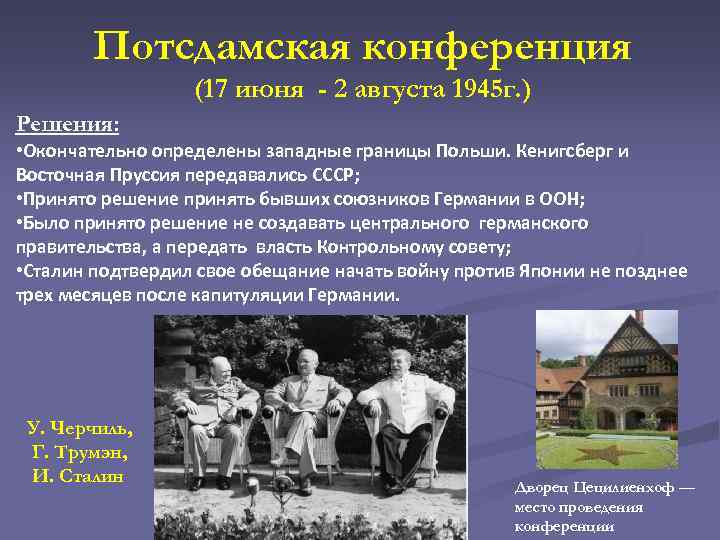 Потсдамская конференция
(17 июня - 2 августа 1945г.)

Решения:
•Окончательно определены западные границы Польши. Кенигсберг и Восточная Пруссия передавались СССР;
•Принято решение принять бывших союзников Германии в ООН;
•Было принято решение не создавать центрального германского правительства, а передать власть Контрольному совету;
•Сталин подтвердил свое обещание начать войну против Японии не позднее трех месяцев после капитуляции Германии.

У. Черчиль,
Г. Трумэн,
И. Сталин

Дворец Цецилиенхоф — место проведения конференции